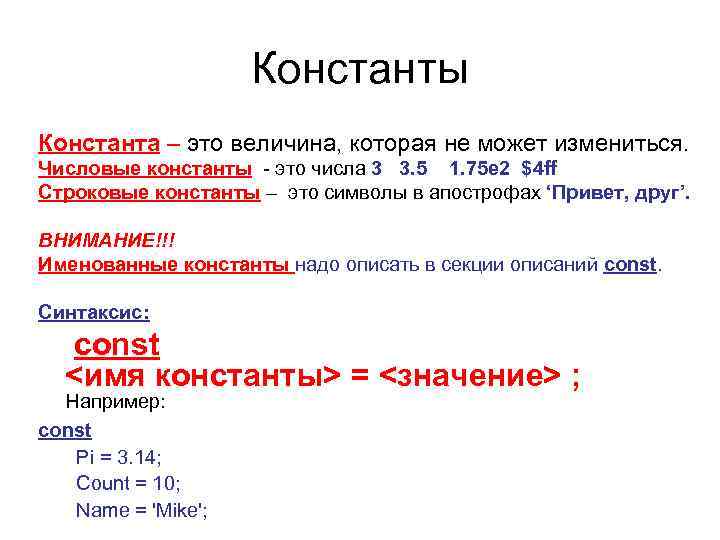 Константы

Константа – это величина, которая не может измениться.
Числовые константы - это числа 3 3.5 1.75e2 $4ff
Строковые константы – это символы в апострофах ‘Привет, друг’.

ВНИМАНИЕ!!!
Именованные константы надо описать в секции описаний const.

Синтаксис:

const
<имя константы> = <значение> ;
Например:
const
Pi = 3.14;
Count = 10;
Name = 'Mike';